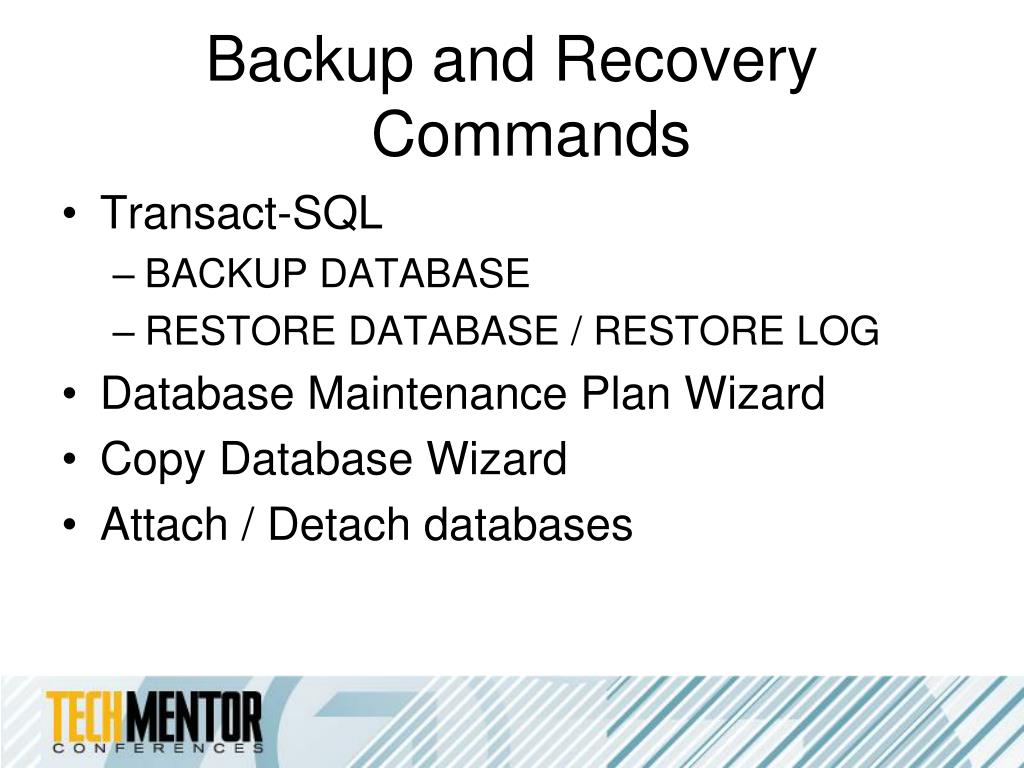 Backup and Recovery Commands

• Transact-SQL
– BACKUP DATABASE
– RESTORE DATABASE / RESTORE LOG
• Database Maintenance Plan Wizard
• Copy Database Wizard
• Attach / Detach databases

TECHMENTOR
CONFERENCES